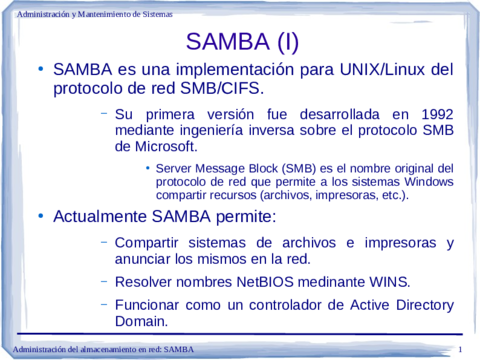 Administración y Mantenimiento de Sistemas

SAMBA (I)

• SAMBA es una implementación para UNIX/Linux del protocolo de red SMB/CIFS.

– Su primera versión fue desarrollada en 1992 mediante ingeniería inversa sobre el protocolo SMB de Microsoft.

• Server Message Block (SMB) es el nombre original del protocolo de red que permite a los sistemas Windows compartir recursos (archivos, impresoras, etc.).

• Actualmente SAMBA permite:

– Compartir sistemas de archivos e impresoras y anunciar los mismos en la red.

– Resolver nombres NetBIOS medinante WINS.

– Funcionar como un controlador de Active Directory Domain.

Administración del almacenamiento en red: SAMBA

1